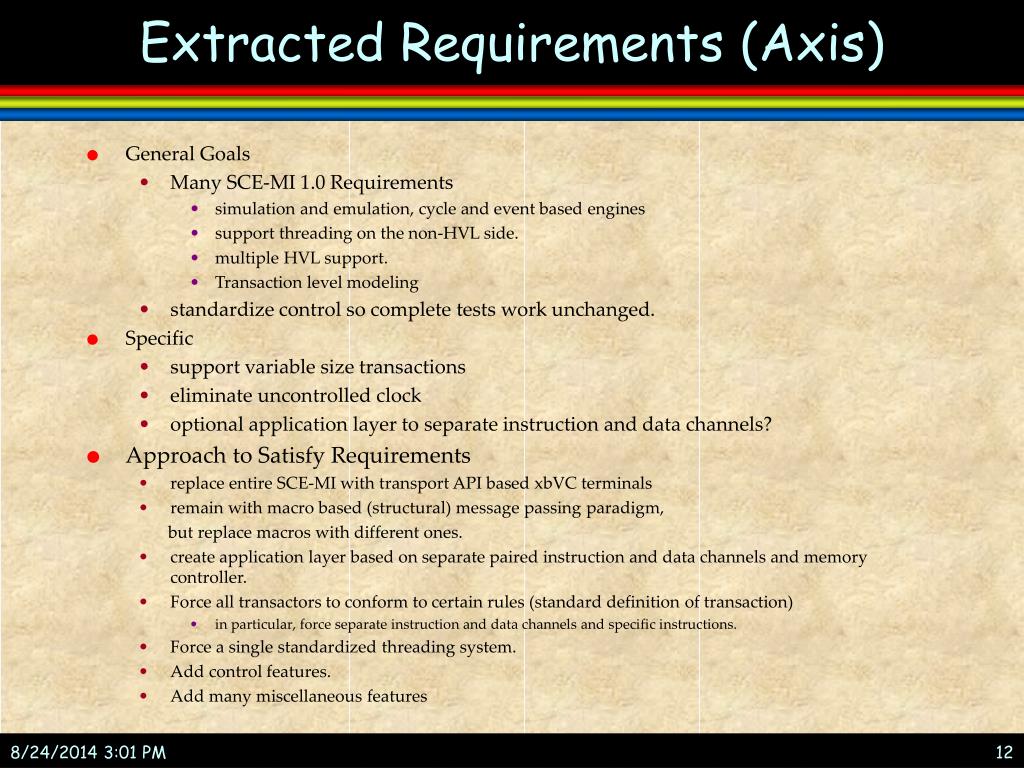 Extracted Requirements (Axis)

- General Goals
  - Many SCE-MI 1.0 Requirements
    - simulation and emulation, cycle and event based engines
    - support threading on the non-HVL side.
    - multiple HVL support.
    - Transaction level modeling
  - standardize control so complete tests work unchanged.
- Specific
  - support variable size transactions
  - eliminate uncontrolled clock
  - optional application layer to separate instruction and data channels?
- Approach to Satisfy Requirements
  - replace entire SCE-MI with transport API based xbVC terminals
  - remain with macro based (structural) message passing paradigm,
    but replace macros with different ones.
  - create application layer based on separate paired instruction and data channels and memory controller.
  - Force all transactors to conform to certain rules (standard definition of transaction)
    - in particular, force separate instruction and data channels and specific instructions.
  - Force a single standardized threading system.
  - Add control features.
  - Add many miscellaneous features

8/24/2014 3:01 PM

12